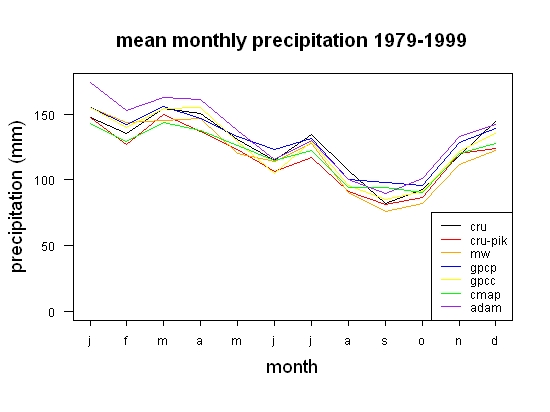 mean monthly precipitation 1979-1999

precipitation (mm)

150
100
50
0

cru
cru-pik
mw
gpcp
gpcc
cmap
adam

j f m a m j j a s o n d

month